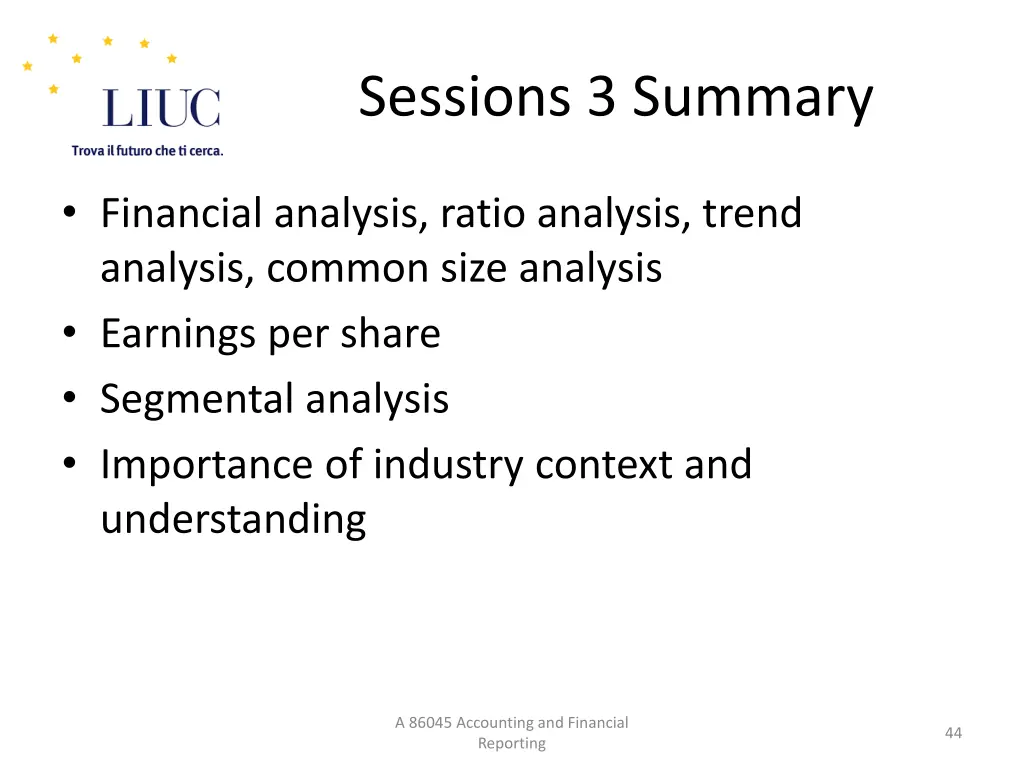 LIUC
Trova il futuro che ti cerca.

Sessions 3 Summary

• Financial analysis, ratio analysis, trend analysis, common size analysis
• Earnings per share
• Segmental analysis
• Importance of industry context and understanding

A 86045 Accounting and Financial Reporting

44